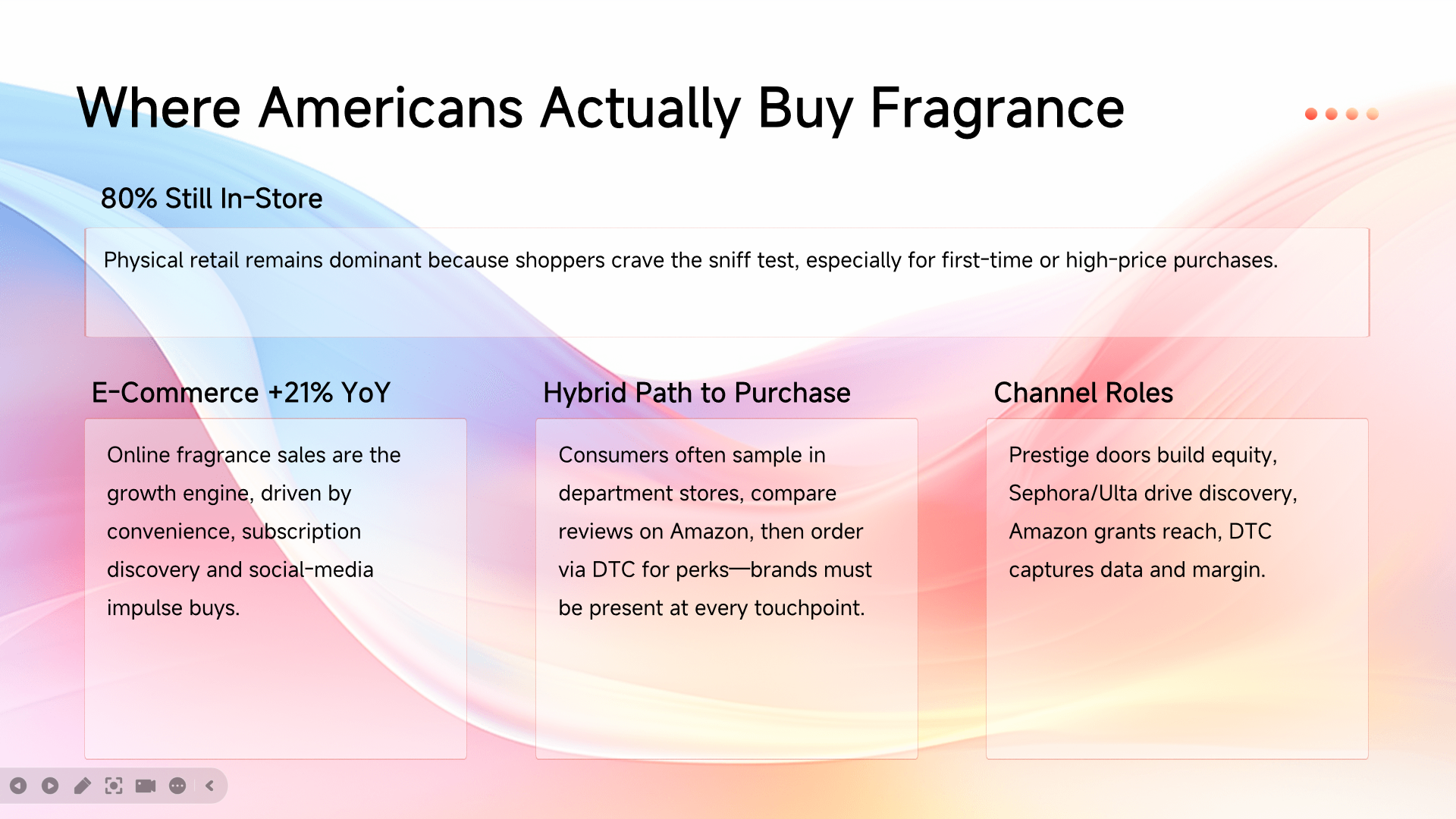 Where Americans Actually Buy Fragrance

80% Still In-Store

Physical retail remains dominant because shoppers crave the sniff test, especially for first-time or high-price purchases.

E-Commerce +21% YoY

Online fragrance sales are the growth engine, driven by convenience, subscription discovery and social-media impulse buys.

Hybrid Path to Purchase

Consumers often sample in department stores, compare reviews on Amazon, then order via DTC for perks—brands must be present at every touchpoint.

Channel Roles

Prestige doors build equity, Sephora/Ulta drive discovery, Amazon grants reach, DTC captures data and margin.